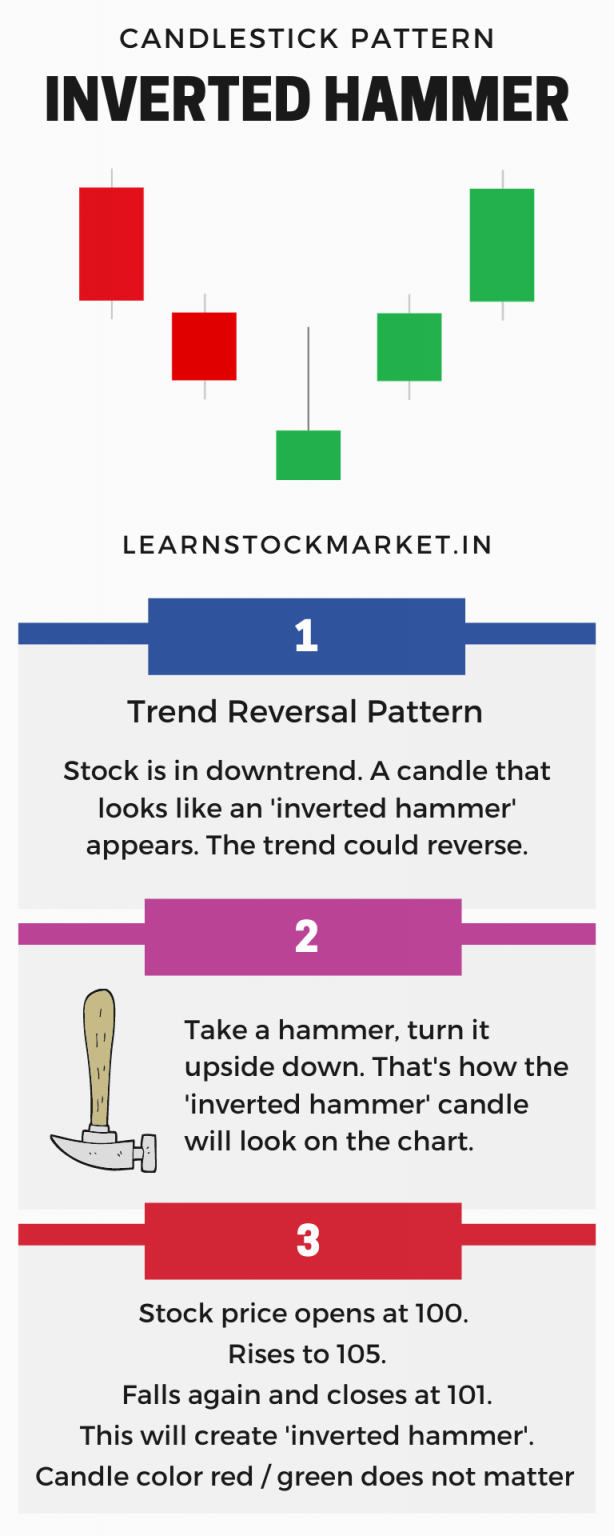 CANDLESTICK PATTERN

INVERTED HAMMER

LEARNSTOCKMARKET.IN

1

Trend Reversal Pattern

Stock is in downtrend. A candle that looks like an 'inverted hammer' appears. The trend could reverse.

2

Take a hammer, turn it upside down. That's how the 'inverted hammer' candle will look on the chart.

3

Stock price opens at 100.
Rises to 105.
Falls again and closes at 101.
This will create 'inverted hammer'.
Candle color red / green does not matter